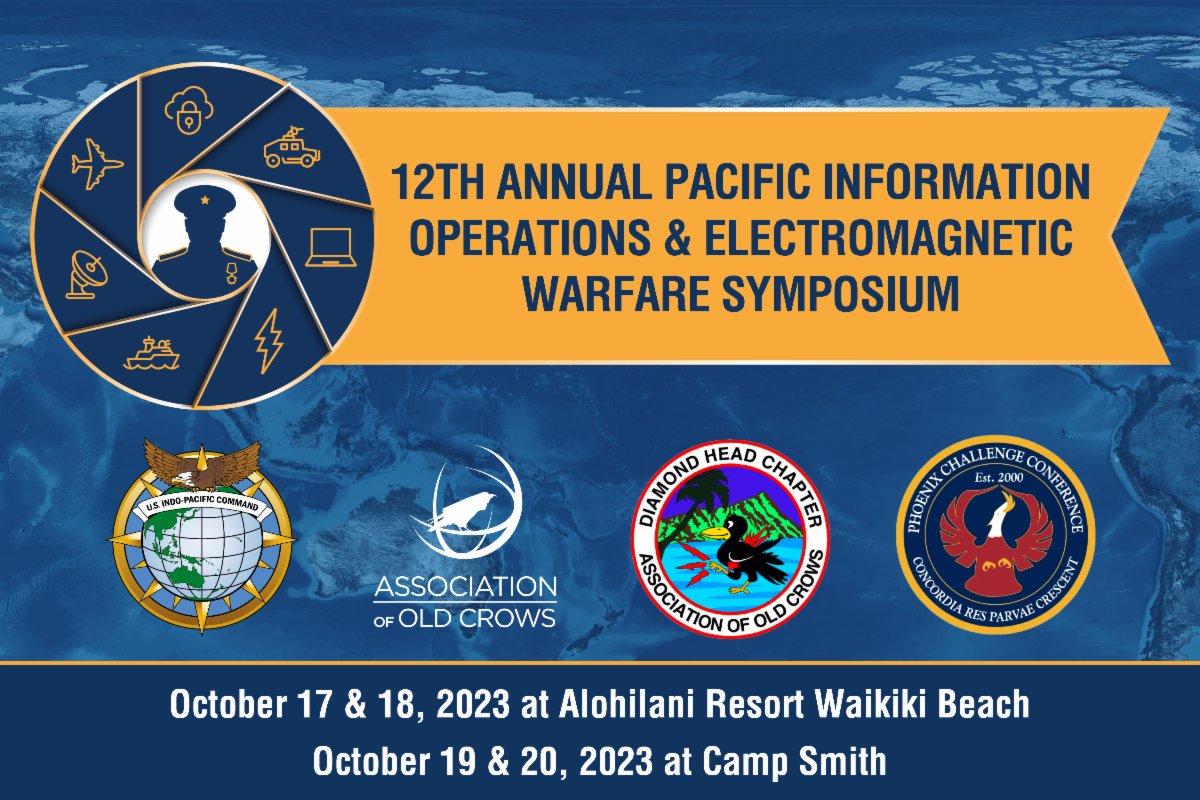 12TH ANNUAL PACIFIC INFORMATION OPERATIONS & ELECTROMAGNETIC WARFARE SYMPOSIUM

U.S. INDO-PACIFIC COMMAND

ASSOCIATION OF OLD CROWS

DIAMOND HEAD CHAPTER ASSOCIATION OF OLD CROWS

PHOENIX CHALLENGE CONFERENCE Est. 2000 CONCORDIA RES PARVAE CRESCENT

October 17 & 18, 2023 at Alohilani Resort Waikiki Beach

October 19 & 20, 2023 at Camp Smith